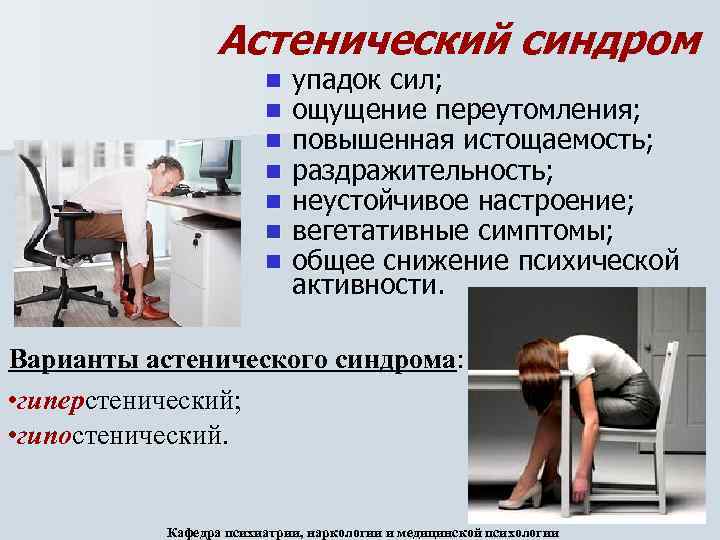 Астенический синдром

- упадок сил;
- ощущение переутомления;
- повышенная истощаемость;
- раздражительность;
- неустойчивое настроение;
- вегетативные симптомы;
- общее снижение психической активности.

Варианты астенического синдрома:

•гиперстенический;

•гипостенический.

Кафедра психиатрии, наркологии и медицинской психологии